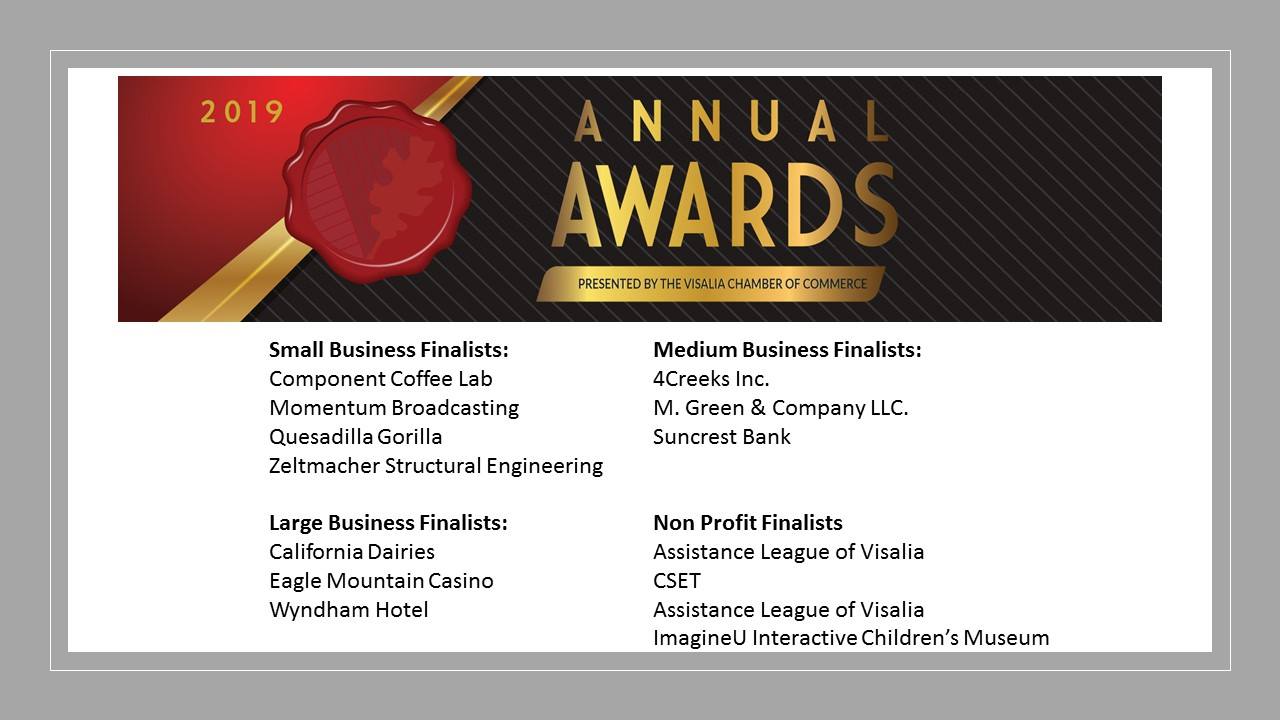 2019

ANNUAL AWARDS

PRESENTED BY THE VISALIA CHAMBER OF COMMERCE

**Small Business Finalists:**
Component Coffee Lab
Momentum Broadcasting
Quesadilla Gorilla
Zeltmacher Structural Engineering

**Large Business Finalists:**
California Dairies
Eagle Mountain Casino
Wyndham Hotel

**Medium Business Finalists:**
4Creeks Inc.
M. Green & Company LLC.
Suncrest Bank

**Non Profit Finalists**
Assistance League of Visalia
CSET
Assistance League of Visalia
ImagineU Interactive Children's Museum